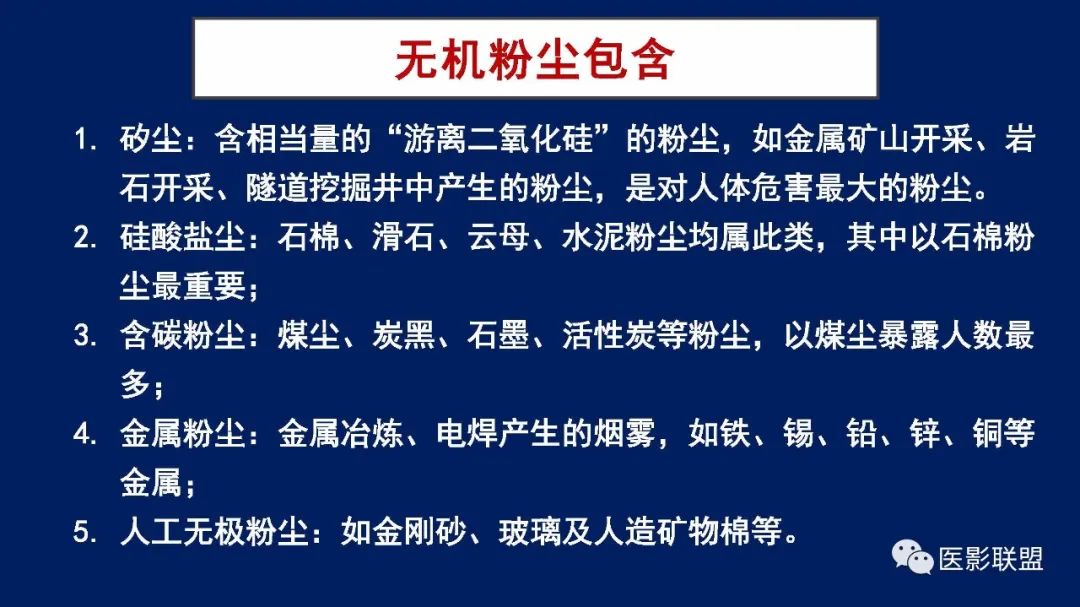 无机粉尘包含

1. 矽尘：含相当量的“游离二氧化硅”的粉尘，如金属矿山开采、岩石开采、隧道挖掘井中产生的粉尘，是对人体危害最大的粉尘。

2. 硅酸盐尘：石棉、滑石、云母、水泥粉尘均属此类，其中以石棉粉尘最重要；

3. 含碳粉尘：煤尘、炭黑、石墨、活性炭等粉尘，以煤尘暴露人数最多；

4. 金属粉尘：金属冶炼、电焊产生的烟雾，如铁、锡、铅、锌、铜等金属；

5. 人工无极粉尘：如金刚砂、玻璃及人造矿物棉等。

医影联盟